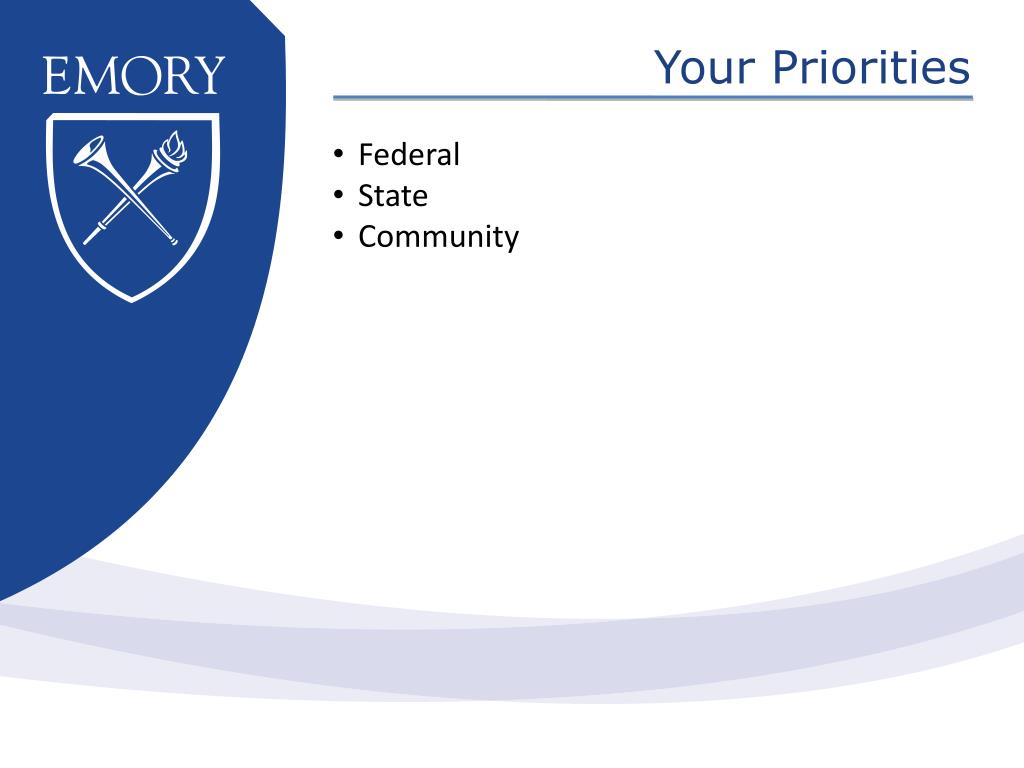 EMORY

Your Priorities

• Federal
• State
• Community